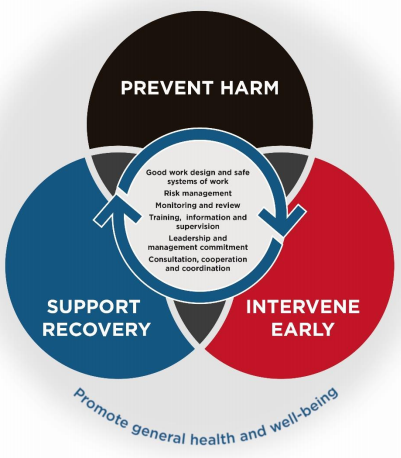 PREVENT HARM

Good work design and safe systems of work

Risk management

Monitoring and review

Training, information and supervision

Leadership and management commitment

Consultation, cooperation and coordination

SUPPORT RECOVERY

INTERVENE EARLY

Promote general health and well-being